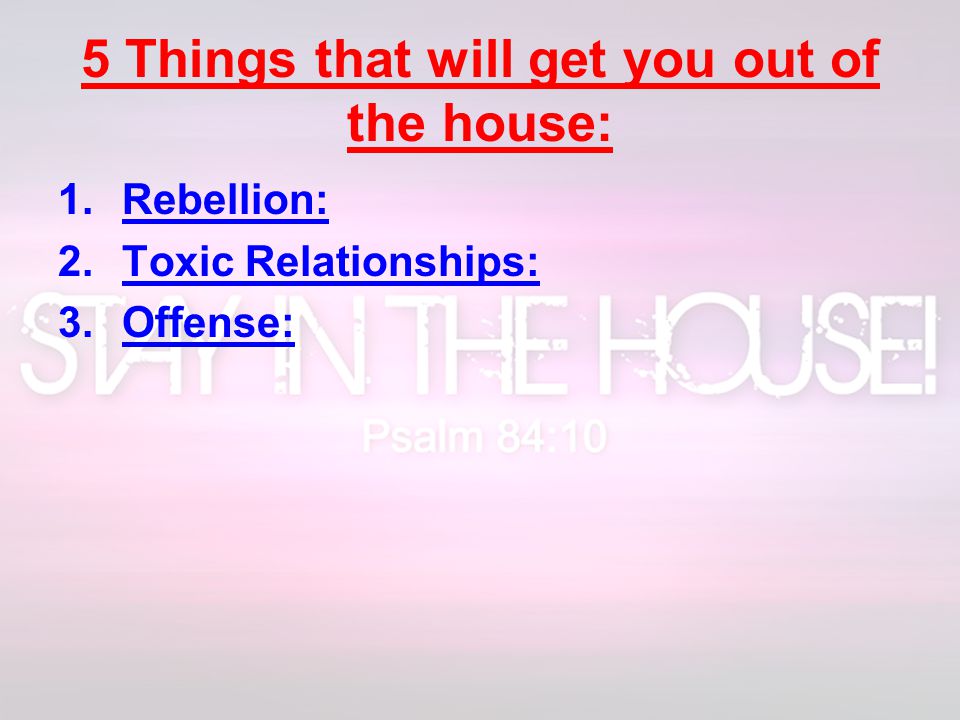 5 Things that will get you out of the house:

1. Rebellion:
2. Toxic Relationships:
3. Offense:

STAY IN THE HOUSE!

Psalm 84:10